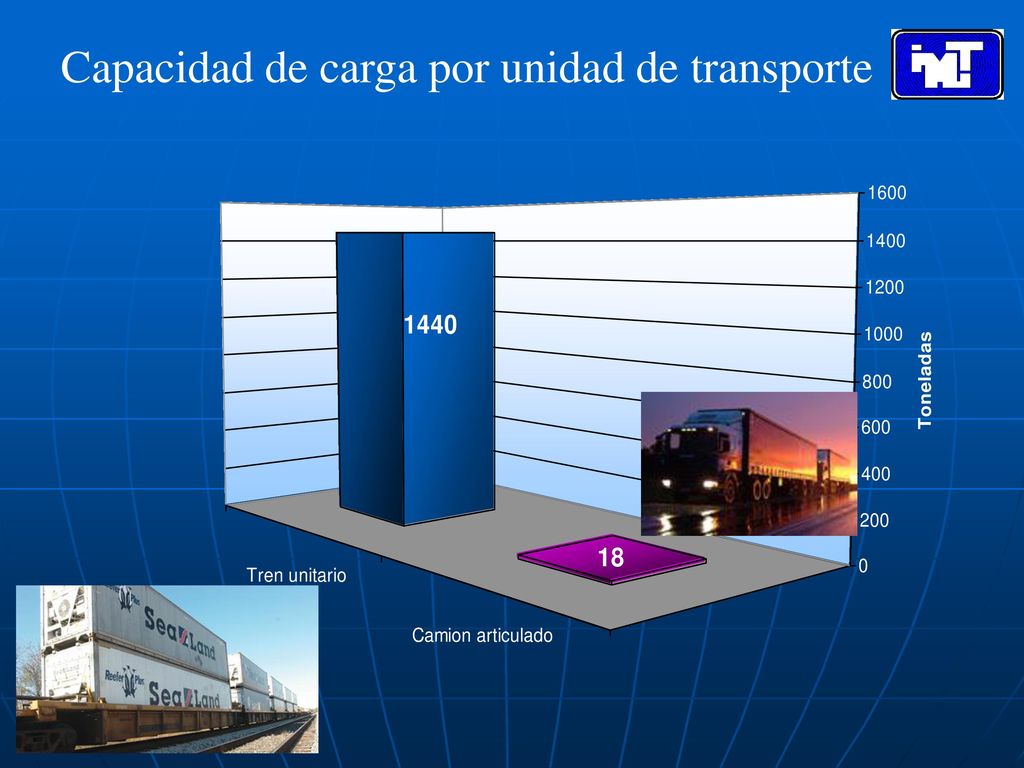 Capacidad de carga por unidad de transporte

IMT

1600
1400
1200
1000
800
600
400
200
0

Toneladas

1440

18

Tren unitario

Camion articulado

Sea Land
Reefer Plus
Sea Land